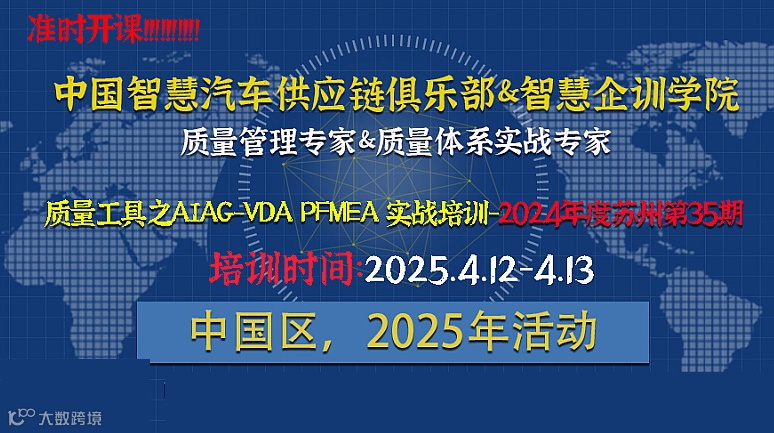 准时开课!!!!!!!!!!

中国智慧汽车供应链俱乐部&智慧企训学院

质量管理专家&质量体系实战专家

质量工具之AIAG-VDA PFMEA 实战培训-2024年度苏州第35期

培训时间:2025.4.12-4.13

中国区，2025年活动

大数跨境